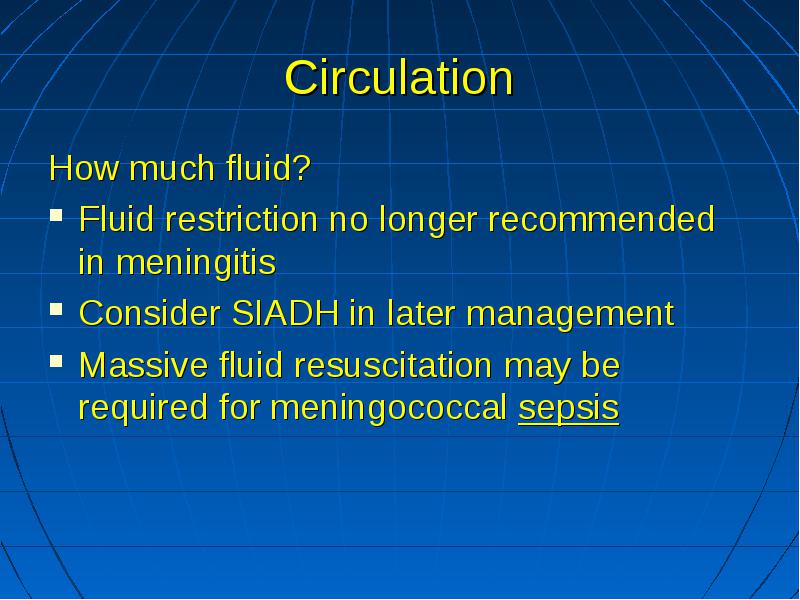 Circulation

How much fluid?

- Fluid restriction no longer recommended in meningitis
- Consider SIADH in later management
- Massive fluid resuscitation may be required for meningococcal sepsis